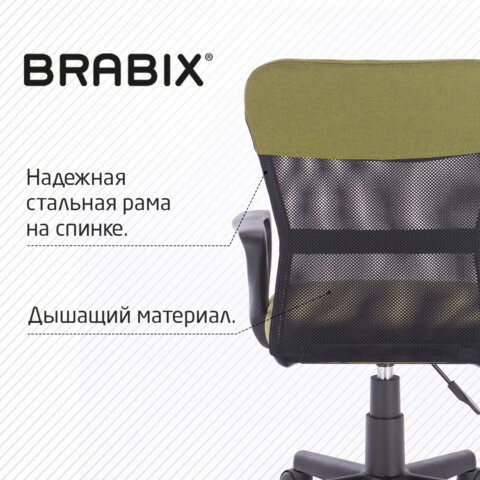 BRABIX®

Надежная стальная рама на спинке.

Дышащий материал.